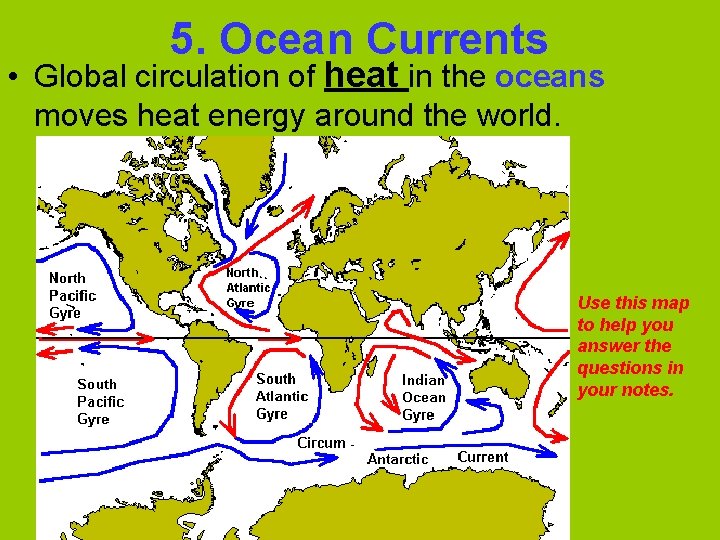 5. Ocean Currents

• Global circulation of heat in the oceans moves heat energy around the world.

North Pacific Gyre

North Atlantic Gyre

South Pacific Gyre

South Atlantic Gyre

Indian Ocean Gyre

Circum - Antarctic Current

Use this map to help you answer the questions in your notes.